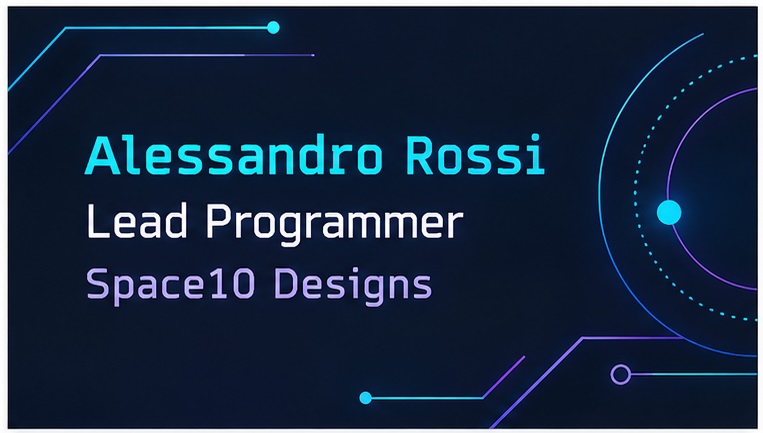 Alessandro Rossi
Lead Programmer
Space10 Designs